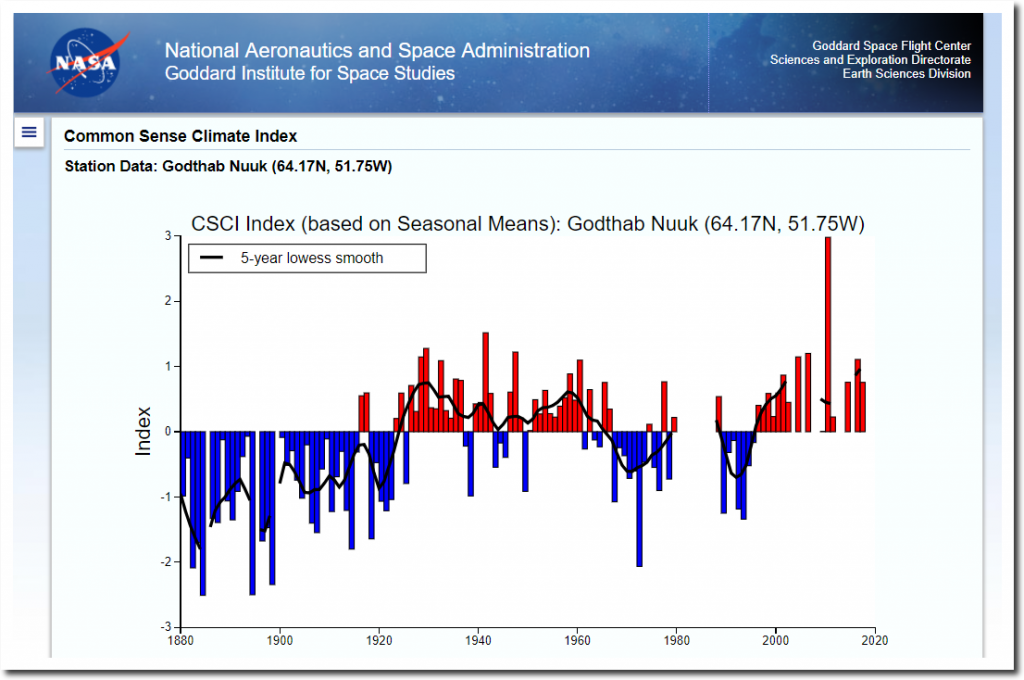 NASA

National Aeronautics and Space Administration
Goddard Institute for Space Studies

Goddard Space Flight Center
Sciences and Exploration Directorate
Earth Sciences Division

Common Sense Climate Index

Station Data: Godthab Nuuk (64.17N, 51.75W)

CSCI Index (based on Seasonal Means): Godthab Nuuk (64.17N, 51.75W)

5-year lowess smooth

Index

3
2
1
0
-1
-2
-3

1880 1900 1920 1940 1960 1980 2000 2020